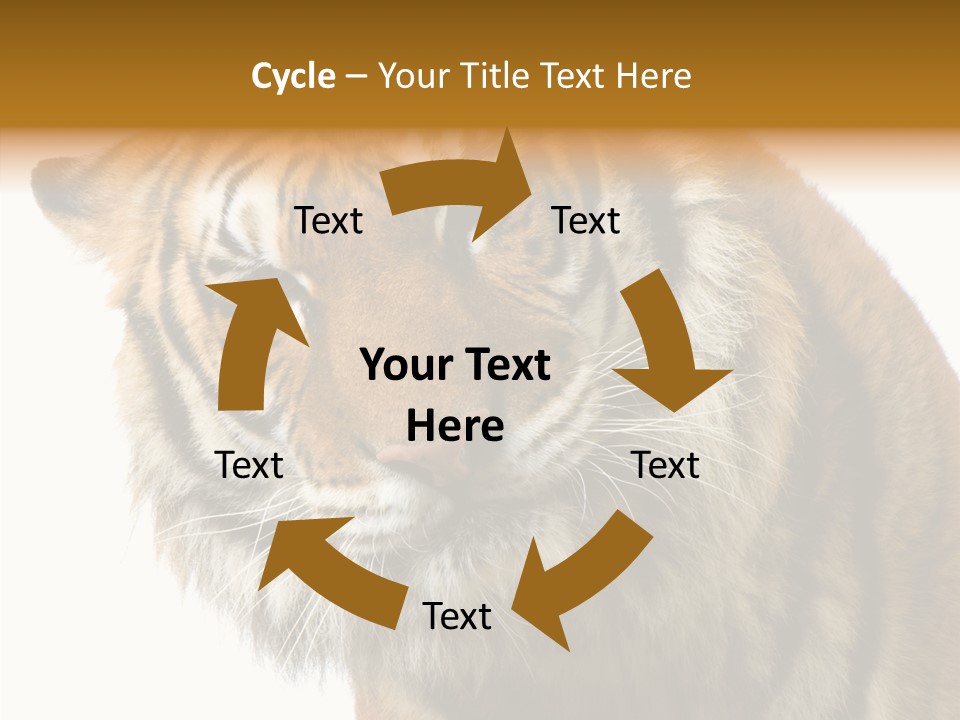 Cycle – Your Title Text Here

Text

Text

Your Text Here

Text

Text

Text